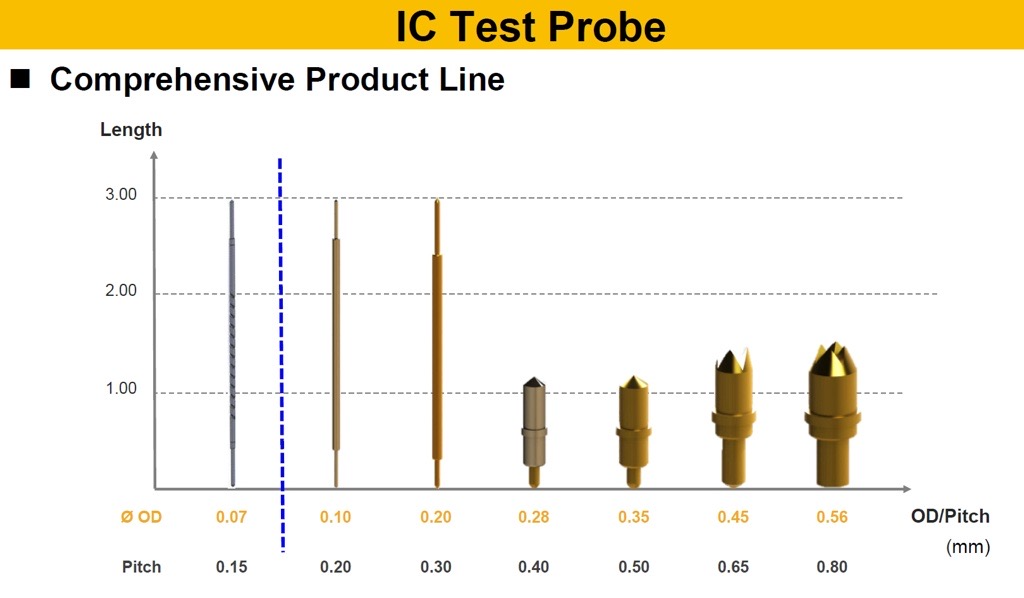 IC Test Probe

■ Comprehensive Product Line

Length

3.00

2.00

1.00

| Ø OD | 0.07 | 0.10 | 0.20 | 0.28 | 0.35 | 0.45 | 0.56 |
|---|---|---|---|---|---|---|---|
| Pitch | 0.15 | 0.20 | 0.30 | 0.40 | 0.50 | 0.65 | 0.80 |

OD/Pitch
(mm)